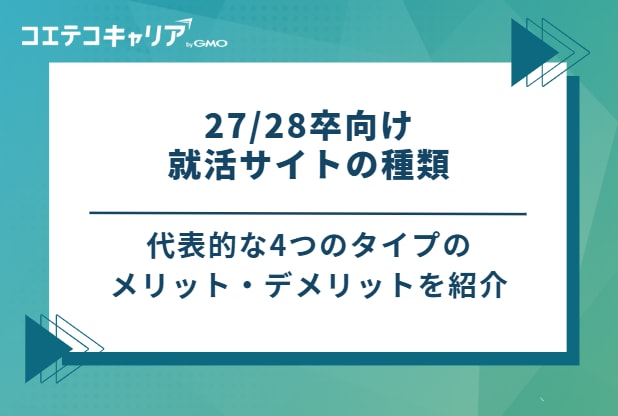 コエテコキャリア by GMO

27/28卒向け
就活サイトの種類

代表的な4つのタイプの
メリット・デメリットを紹介